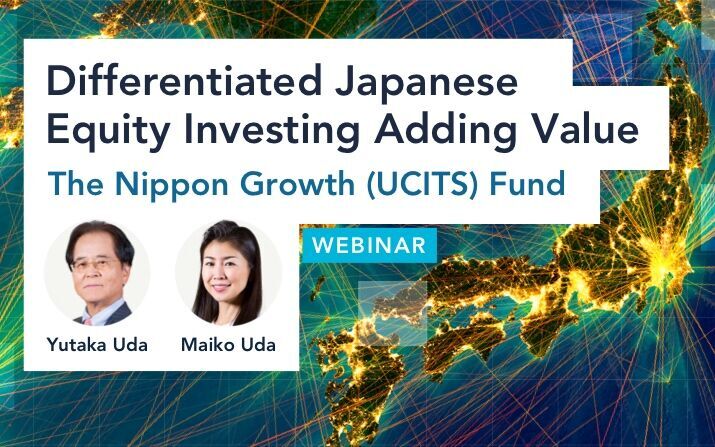 Differentiated Japanese Equity Investing Adding Value

The Nippon Growth (UCITS) Fund

WEBINAR

Yutaka Uda

Maiko Uda